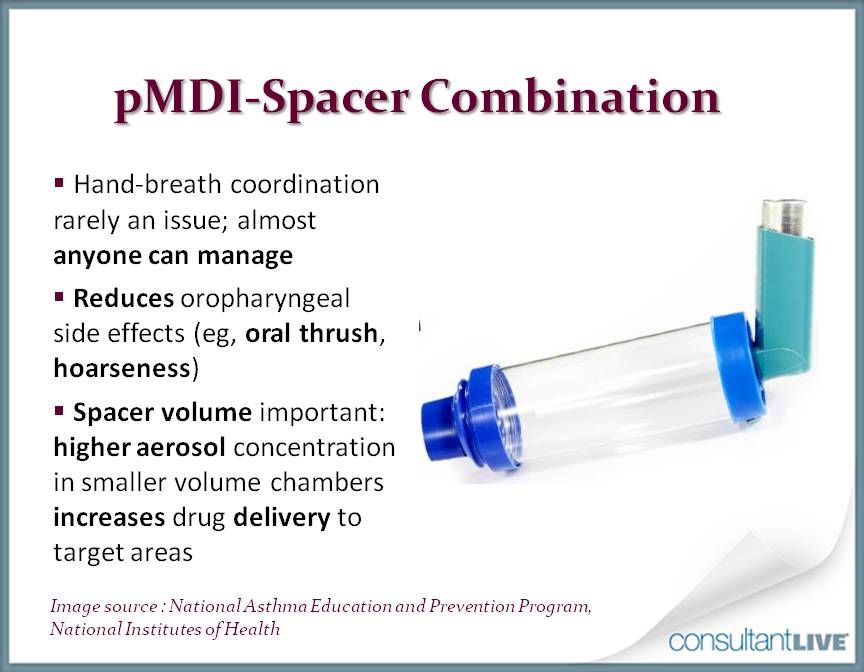 pMDI-Spacer Combination

▪ Hand-breath coordination rarely an issue; almost anyone can manage

▪ Reduces oropharyngeal side effects (eg, oral thrush, hoarseness)

▪ Spacer volume important: higher aerosol concentration in smaller volume chambers increases drug delivery to target areas

Image source : National Asthma Education and Prevention Program, National Institutes of Health

consultantLIVE